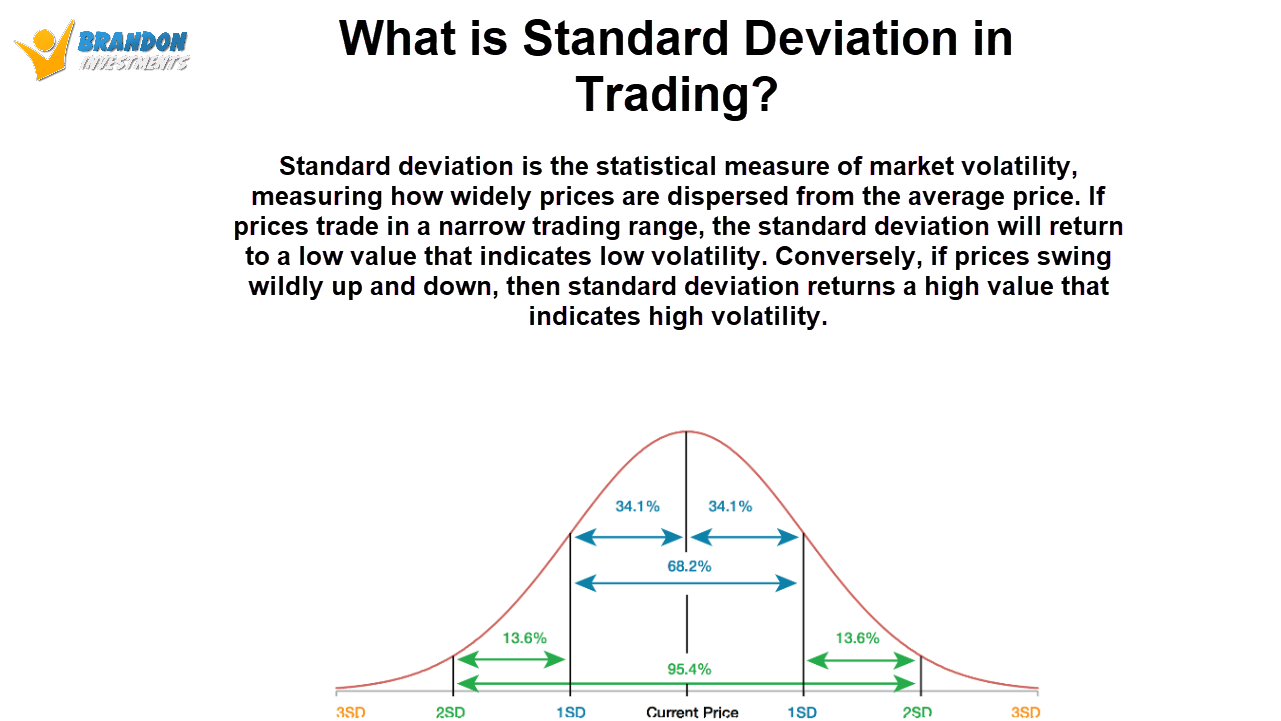 BRANDON
INVESTMENTS

What is Standard Deviation in Trading?

Standard deviation is the statistical measure of market volatility, measuring how widely prices are dispersed from the average price. If prices trade in a narrow trading range, the standard deviation will return to a low value that indicates low volatility. Conversely, if prices swing wildly up and down, then standard deviation returns a high value that indicates high volatility.

34.1%
34.1%
68.2%
13.6%
13.6%
95.4%
3SD
2SD
1SD
Current Price
1SD
2SD
3SD